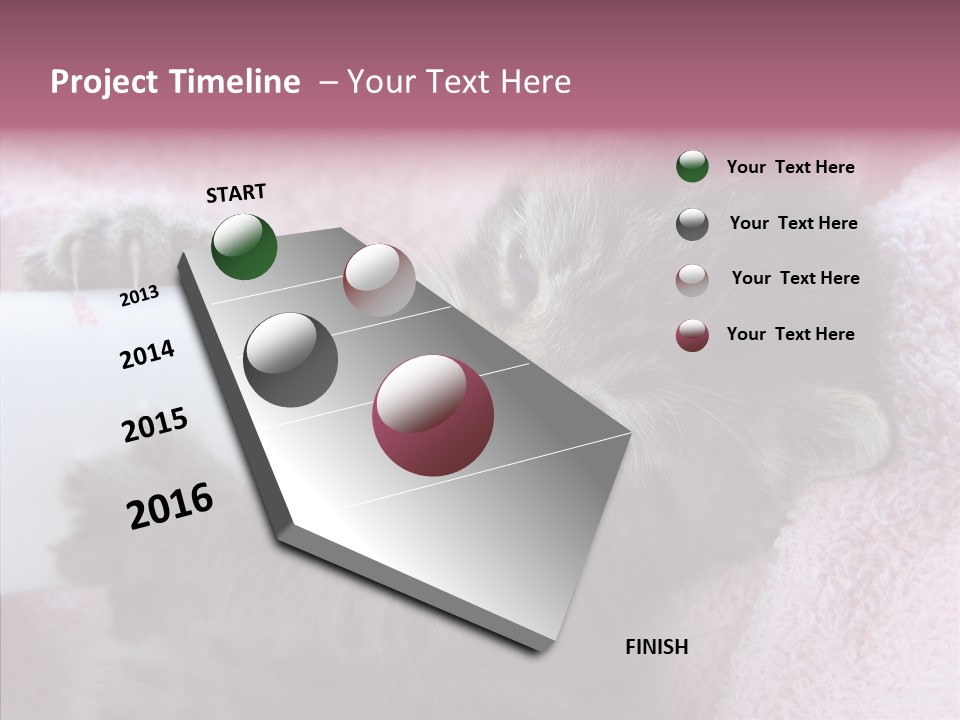 Project Timeline – Your Text Here

START

2013

2014

2015

2016

FINISH

Your Text Here

Your Text Here

Your Text Here

Your Text Here